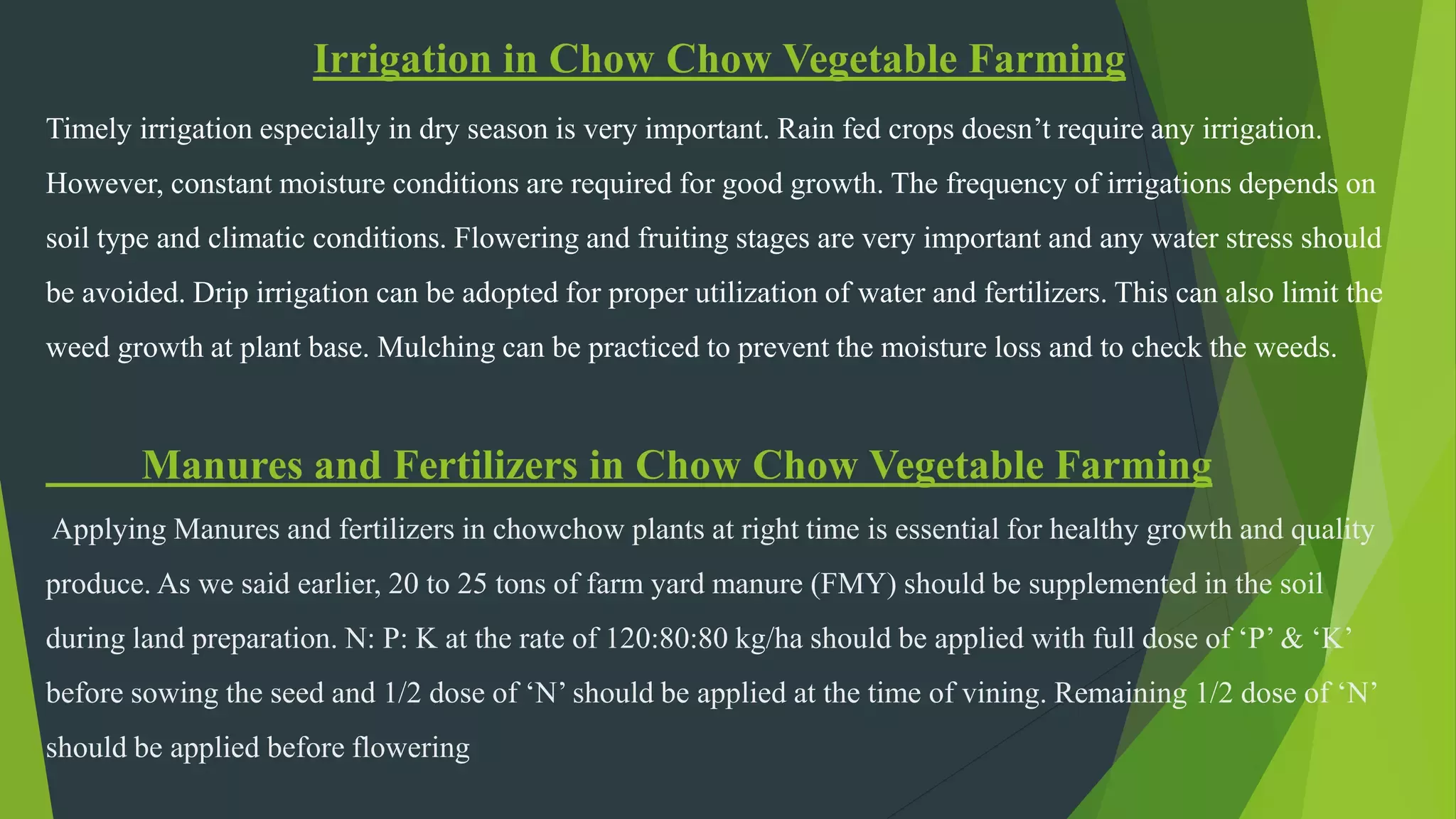 Irrigation in Chow Chow Vegetable Farming

Timely irrigation especially in dry season is very important. Rain fed crops doesn’t require any irrigation. However, constant moisture conditions are required for good growth. The frequency of irrigations depends on soil type and climatic conditions. Flowering and fruiting stages are very important and any water stress should be avoided. Drip irrigation can be adopted for proper utilization of water and fertilizers. This can also limit the weed growth at plant base. Mulching can be practiced to prevent the moisture loss and to check the weeds.

Manures and Fertilizers in Chow Chow Vegetable Farming

Applying Manures and fertilizers in chowchow plants at right time is essential for healthy growth and quality produce. As we said earlier, 20 to 25 tons of farm yard manure (FMY) should be supplemented in the soil during land preparation. N: P: K at the rate of 120:80:80 kg/ha should be applied with full dose of ‘P’ & ‘K’ before sowing the seed and 1/2 dose of ‘N’ should be applied at the time of vining. Remaining 1/2 dose of ‘N’ should be applied before flowering